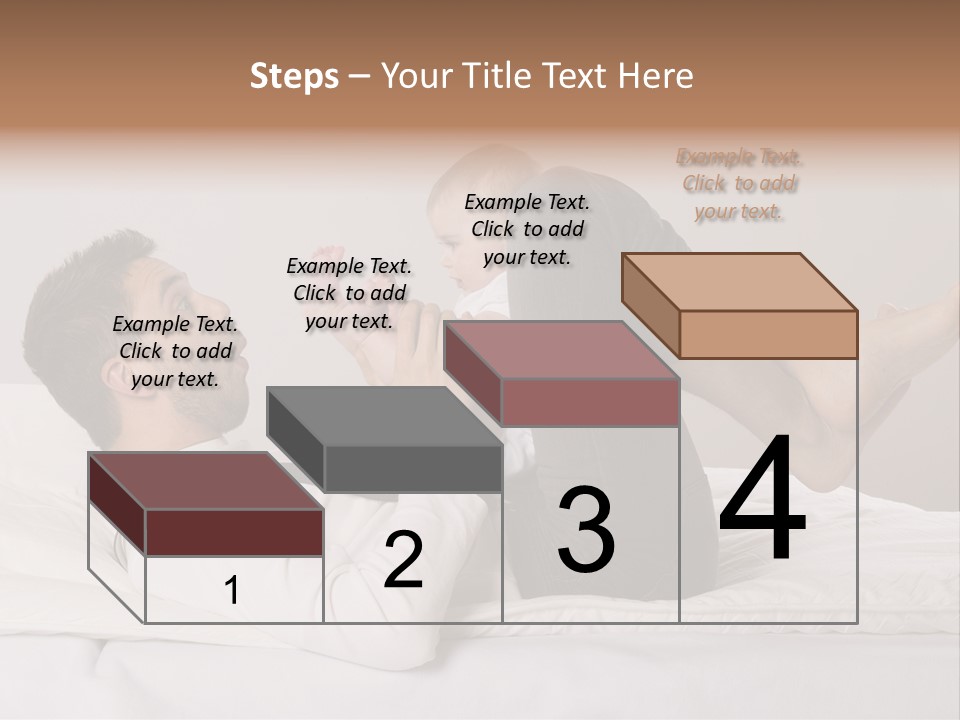 Steps – Your Title Text Here

Example Text. Click to add your text.

Example Text. Click to add your text.

Example Text. Click to add your text.

Example Text. Click to add your text.

1

2

3

4